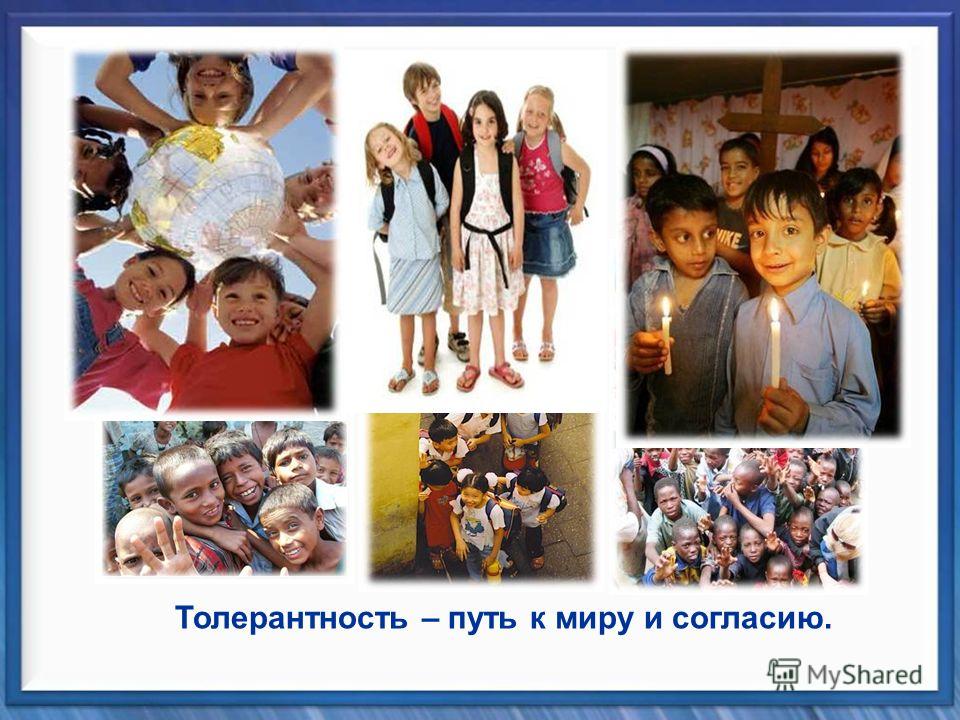 Толерантность – путь к миру и согласию.

MyShared